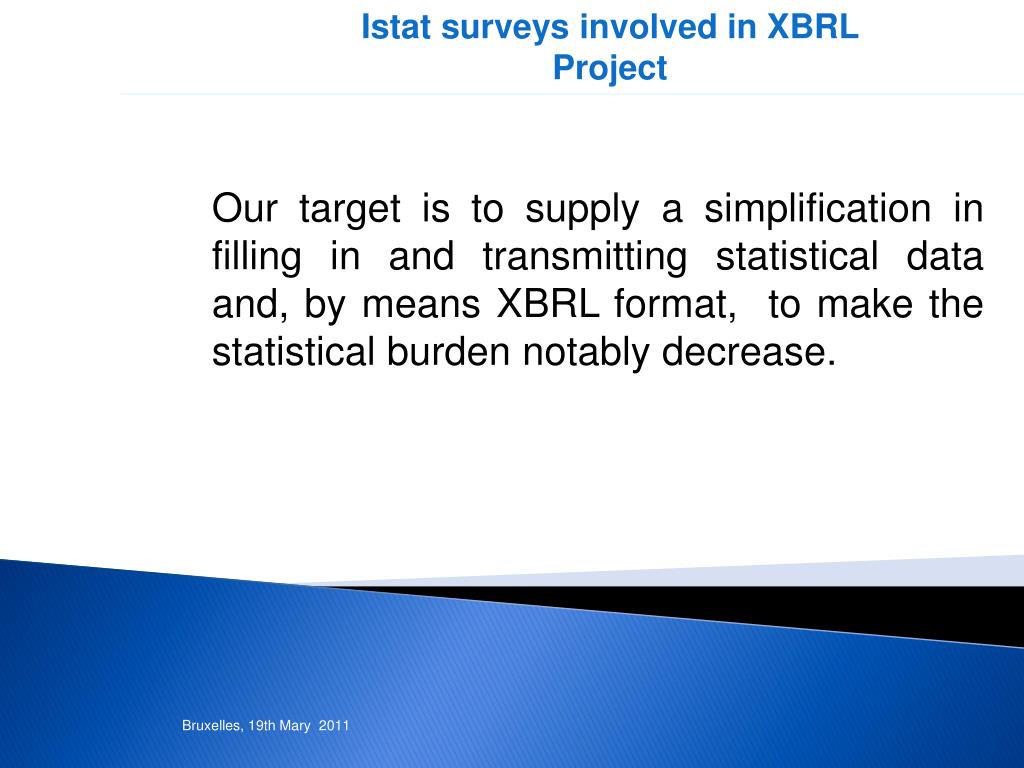 Istat surveys involved in XBRL Project

Our target is to supply a simplification in filling in and transmitting statistical data and, by means XBRL format, to make the statistical burden notably decrease.

Bruxelles, 19th Mary 2011